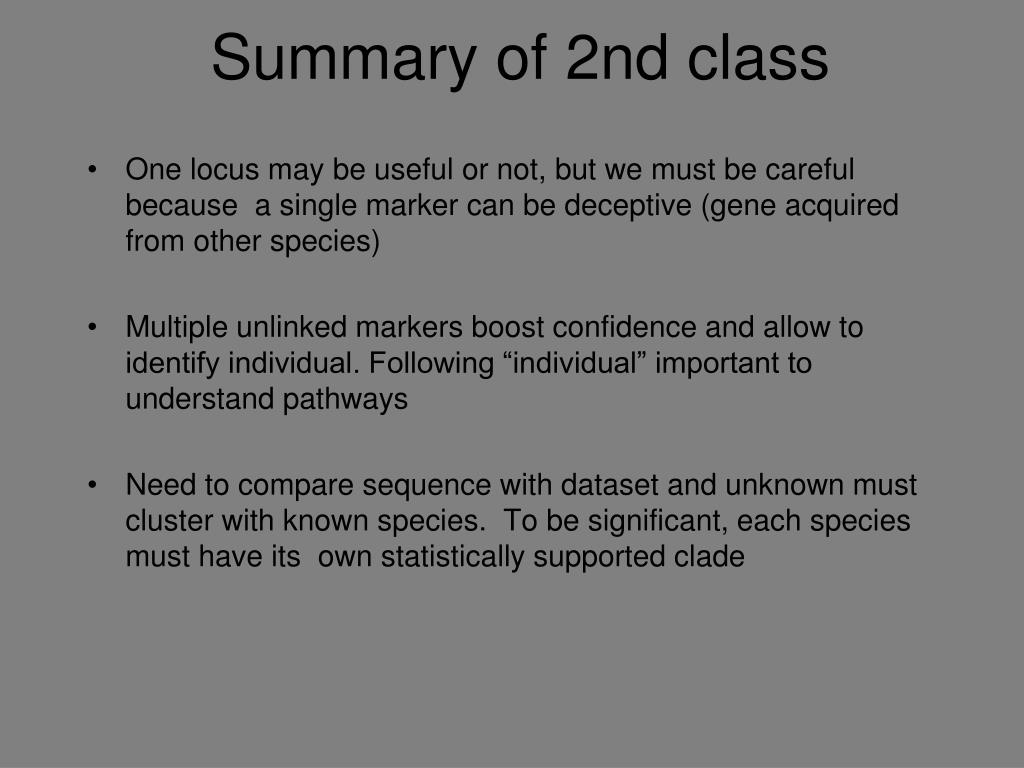 Summary of 2nd class

• One locus may be useful or not, but we must be careful because a single marker can be deceptive (gene acquired from other species)

• Multiple unlinked markers boost confidence and allow to identify individual. Following “individual” important to understand pathways

• Need to compare sequence with dataset and unknown must cluster with known species. To be significant, each species must have its own statistically supported clade